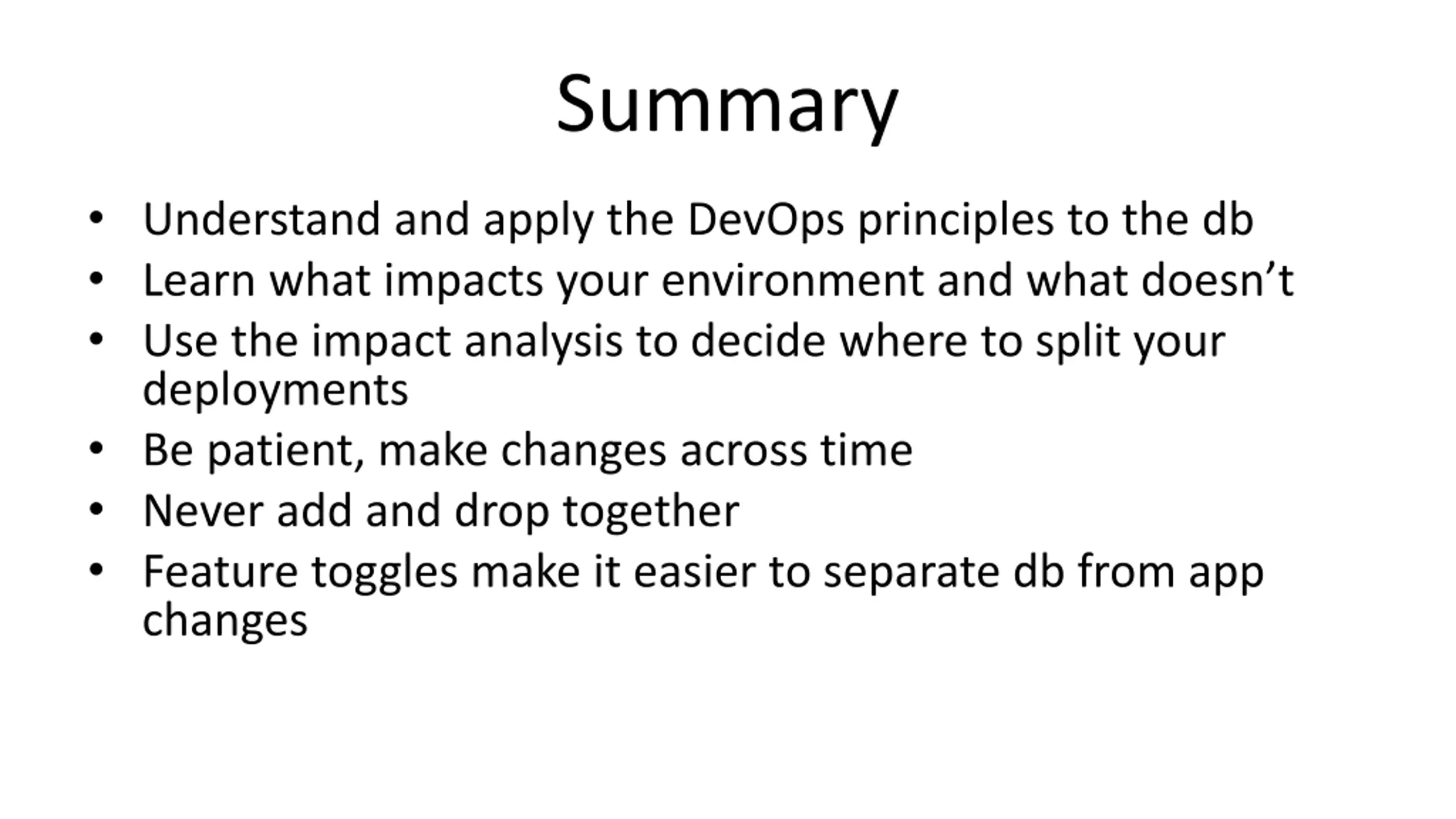 Summary

• Understand and apply the DevOps principles to the db
• Learn what impacts your environment and what doesn’t
• Use the impact analysis to decide where to split your deployments
• Be patient, make changes across time
• Never add and drop together
• Feature toggles make it easier to separate db from app changes